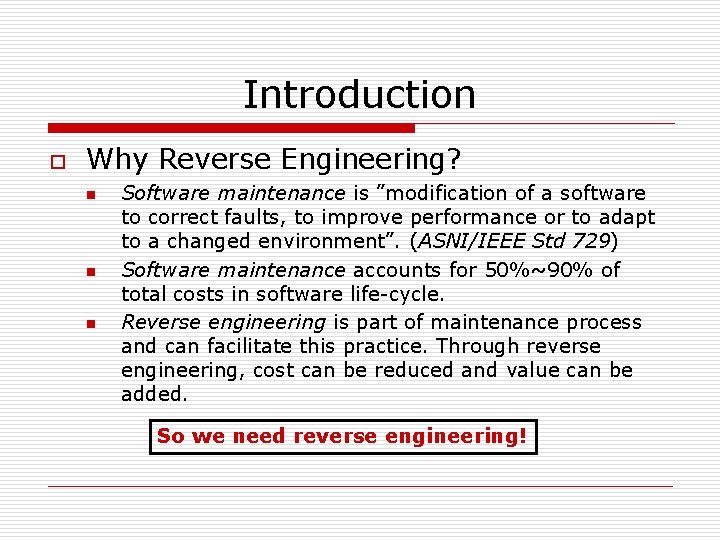 Introduction

☐ Why Reverse Engineering?

• Software maintenance is "modification of a software to correct faults, to improve performance or to adapt to a changed environment". (ASNI/IEEE Std 729)

• Software maintenance accounts for 50%~90% of total costs in software life-cycle.

• Reverse engineering is part of maintenance process and can facilitate this practice. Through reverse engineering, cost can be reduced and value can be added.

So we need reverse engineering!